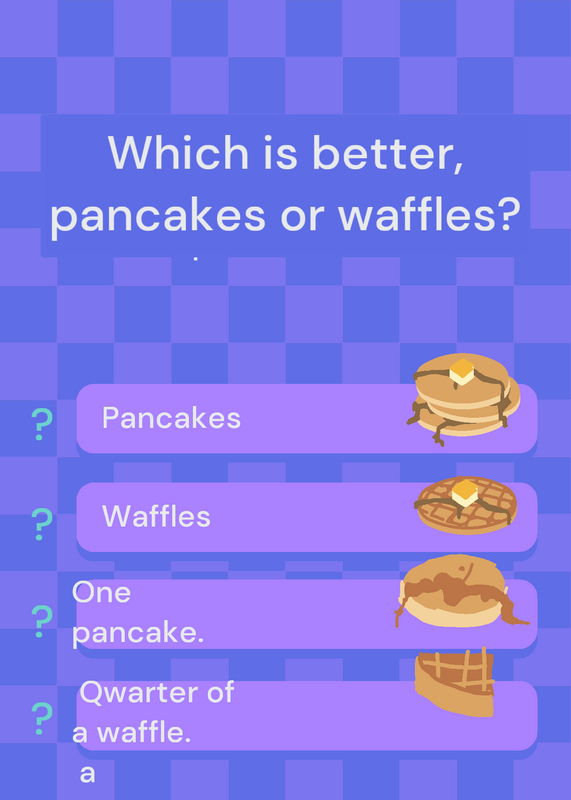 Which is better, pancakes or waffles?

? Pancakes

? Waffles

? One pancake.

? Qwarter of a waffle.

a